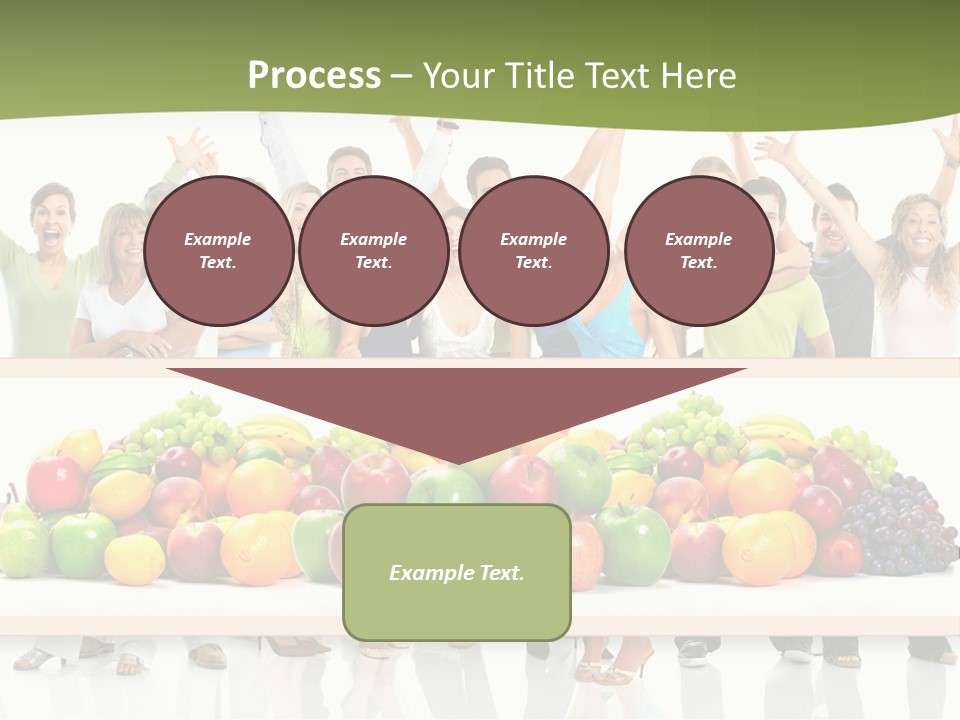 Process – Your Title Text Here

Example Text.

Example Text.

Example Text.

Example Text.

Example Text.